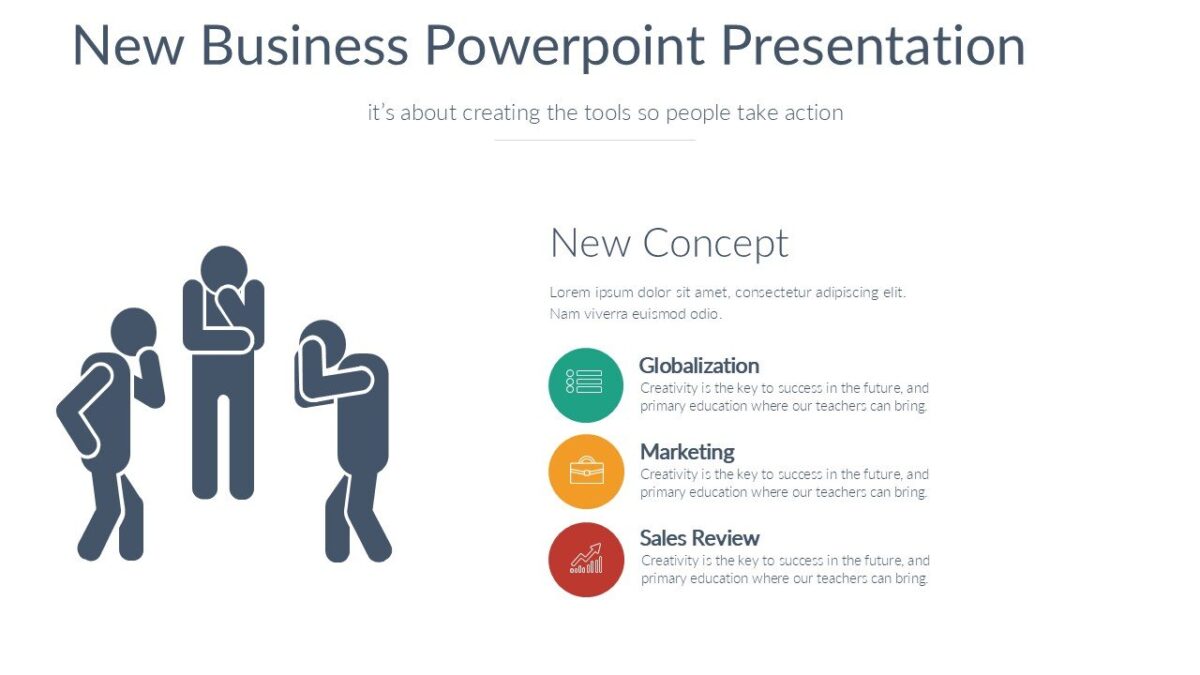 New Business Powerpoint Presentation

it's about creating the tools so people take action

New Concept

Lorem ipsum dolor sit amet, consectetur adipiscing elit. Nam viverra euismod odio.

Globalization
Creativity is the key to success in the future, and primary education where our teachers can bring.

Marketing
Creativity is the key to success in the future, and primary education where our teachers can bring.

Sales Review
Creativity is the key to success in the future, and primary education where our teachers can bring.